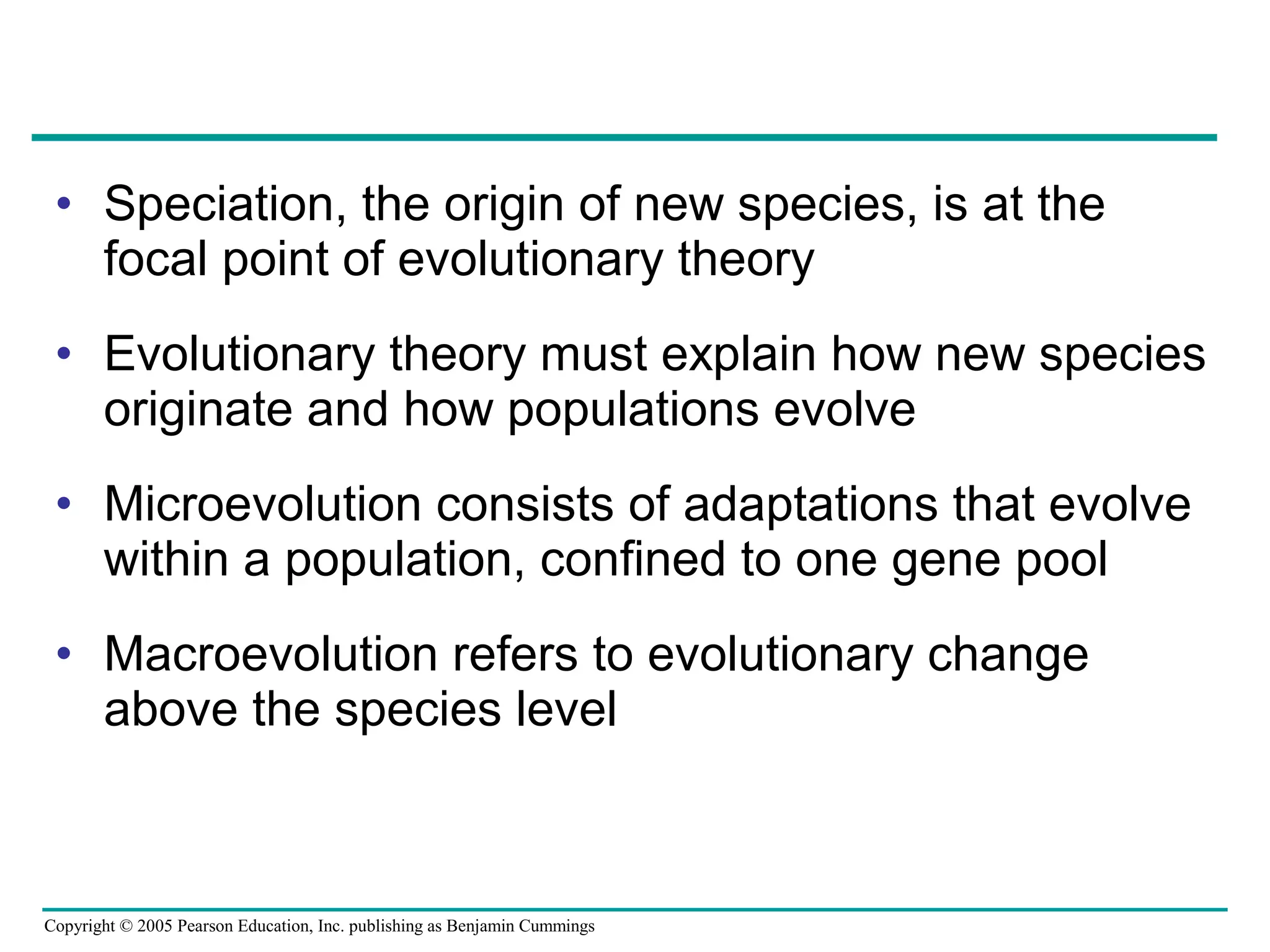 • Speciation, the origin of new species, is at the focal point of evolutionary theory

• Evolutionary theory must explain how new species originate and how populations evolve

• Microevolution consists of adaptations that evolve within a population, confined to one gene pool

• Macroevolution refers to evolutionary change above the species level

Copyright © 2005 Pearson Education, Inc. publishing as Benjamin Cummings